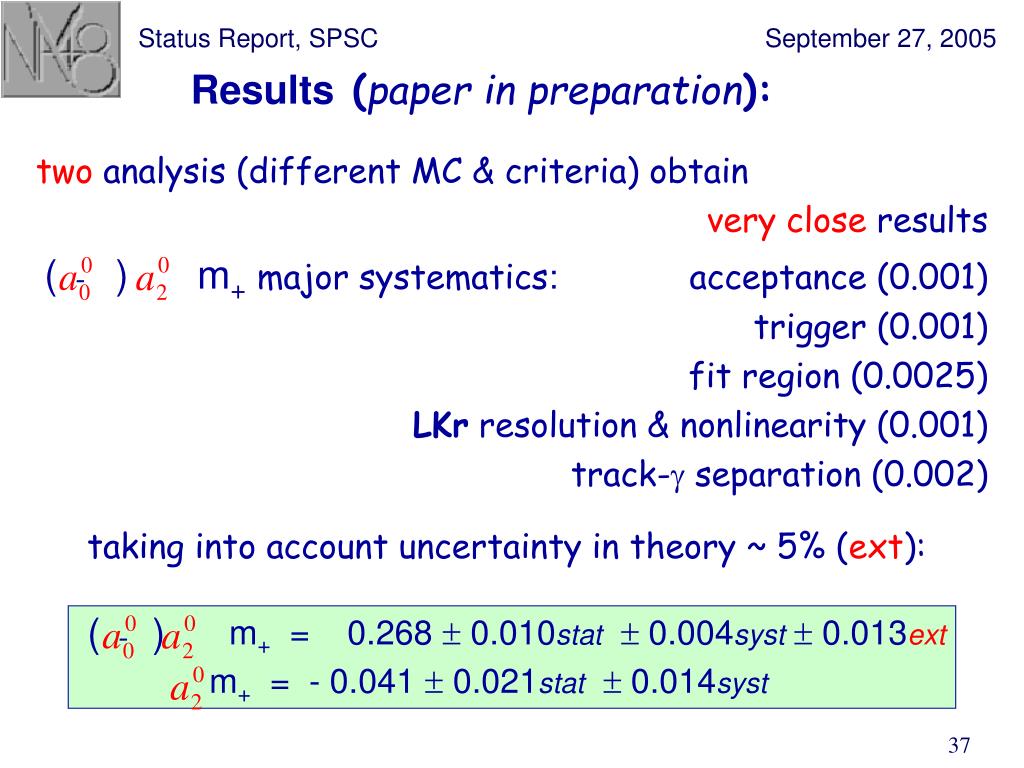 NA48

Status Report, SPSC September 27, 2005

Results (paper in preparation):

two analysis (different MC & criteria) obtain very close results

$(a_0^0 - a_2^0)$ m$_+$ major systematics: acceptance (0.001)
trigger (0.001)
fit region (0.0025)
LKr resolution & nonlinearity (0.001)
track-$\gamma$ separation (0.002)

taking into account uncertainty in theory ~ 5% (ext):

$(a_0^0 - a_2^0)$ m$_+$ = 0.268 $\pm$ 0.010stat $\pm$ 0.004syst $\pm$ 0.013ext
$a_2^0$ m$_+$ = - 0.041 $\pm$ 0.021stat $\pm$ 0.014syst

37